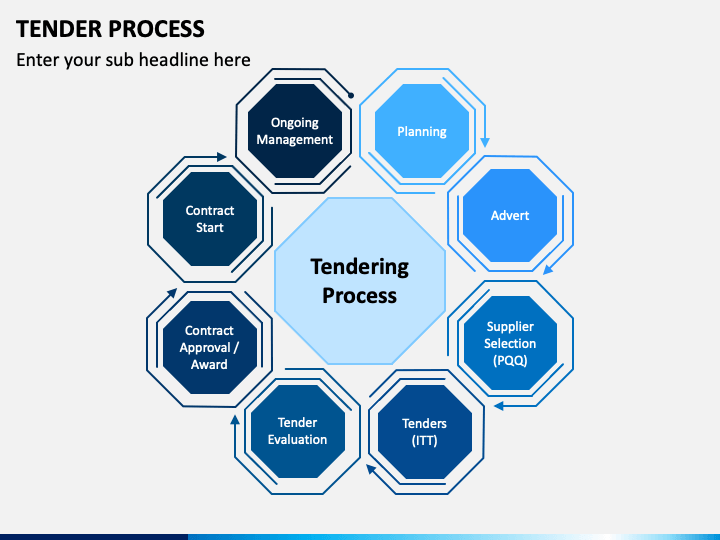 TENDER PROCESS

Enter your sub headline here

Tendering Process

Planning

Advert

Supplier Selection (PQQ)

Tenders (ITT)

Tender Evaluation

Contract Approval / Award

Contract Start

Ongoing Management